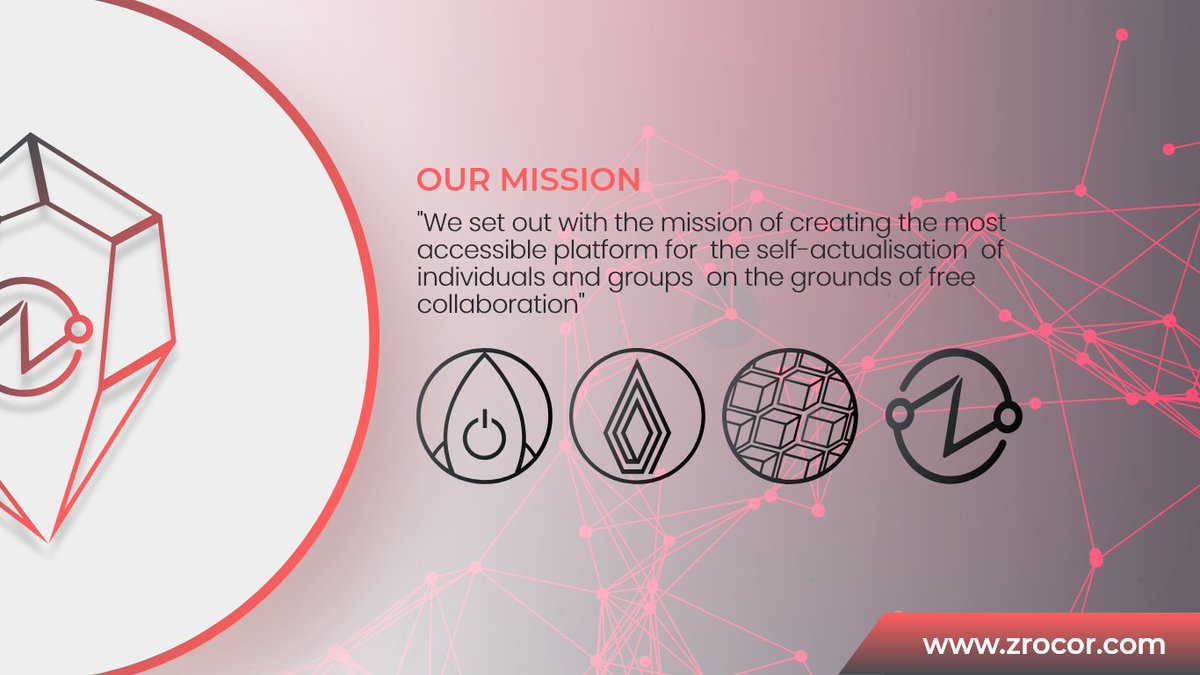 OUR MISSION

"We set out with the mission of creating the most accessible platform for the self-actualisation of individuals and groups on the grounds of free collaboration"

www.zrocor.com